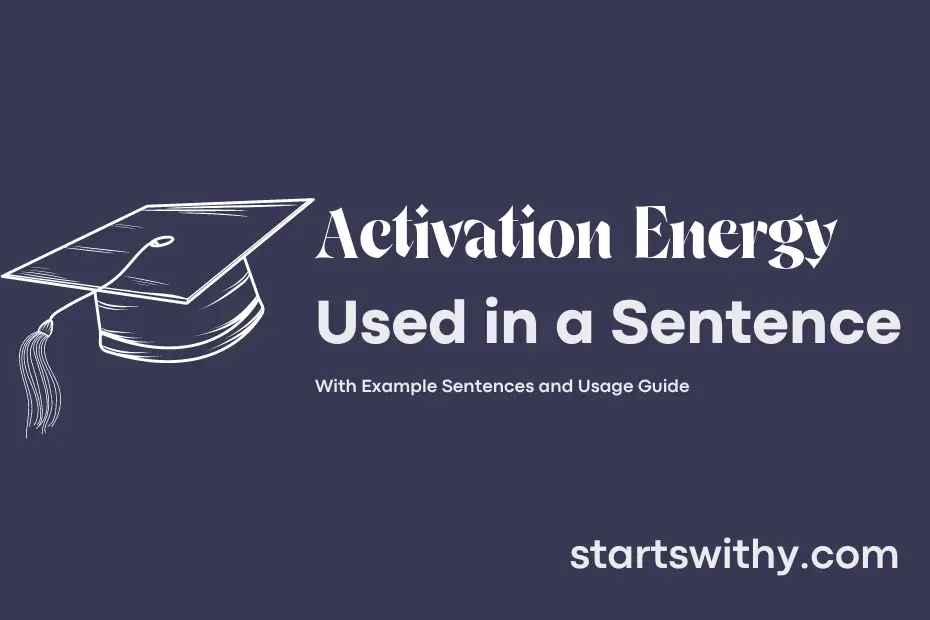 Activation Energy
Used in a Sentence

With Example Sentences and Usage Guide

startswithy.com